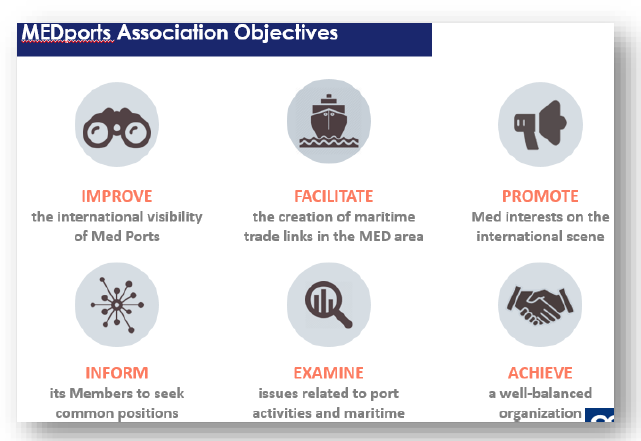 MEDports Association Objectives

IMPROVE
the international visibility of Med Ports

FACILITATE
the creation of maritime trade links in the MED area

PROMOTE
Med interests on the international scene

INFORM
its Members to seek common positions

EXAMINE
issues related to port activities and maritime

ACHIEVE
a well-balanced organization